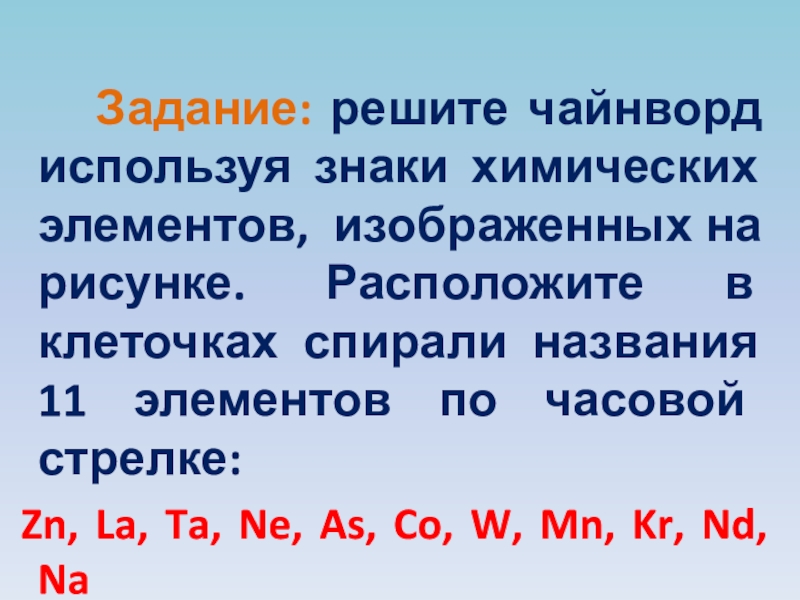 Задание: решите чайнворд используя знаки химических элементов, изображенных на рисунке. Расположите в клеточках спирали названия 11 элементов по часовой стрелке:

Zn, La, Ta, Ne, As, Co, W, Mn, Kr, Nd, Na